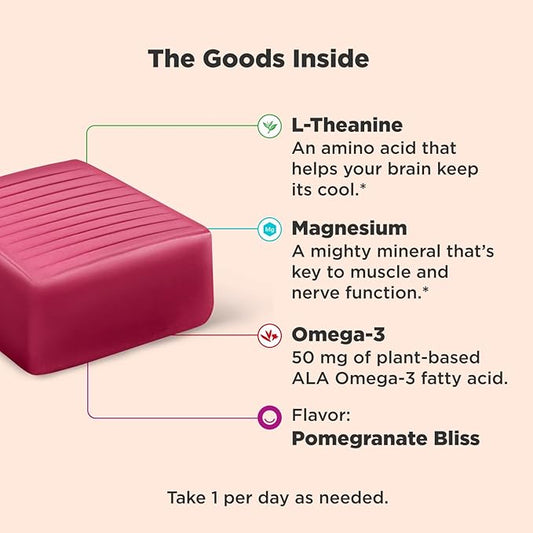 The Goods Inside

L-Theanine
An amino acid that helps your brain keep its cool.*

Mg
Magnesium
A mighty mineral that's key to muscle and nerve function.*

Omega-3
50 mg of plant-based ALA Omega-3 fatty acid.

Flavor:
Pomegranate Bliss

Take 1 per day as needed.